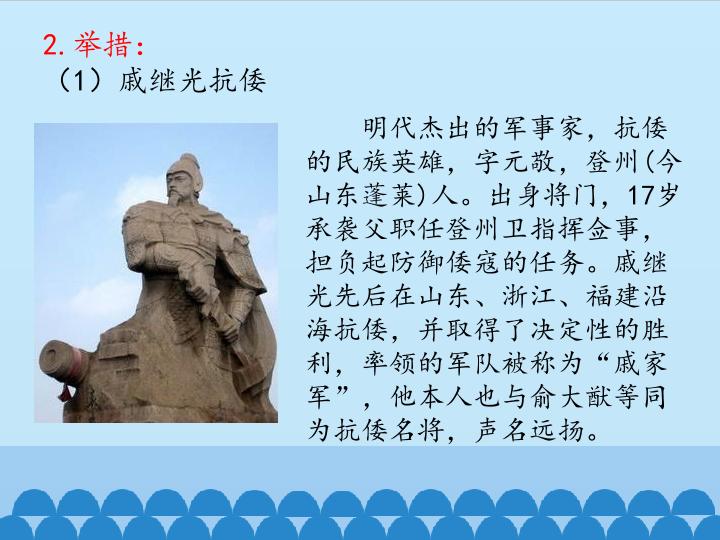 2.举措：
（1）戚继光抗倭

明代杰出的军事家，抗倭的民族英雄，字元敬，登州(今山东蓬莱)人。出身将门，17岁承袭父职任登州卫指挥佥事，担负起防御倭寇的任务。戚继光先后在山东、浙江、福建沿海抗倭，并取得了决定性的胜利，率领的军队被称为“戚家军”，他本人也与俞大猷等同为抗倭名将，声名远扬。